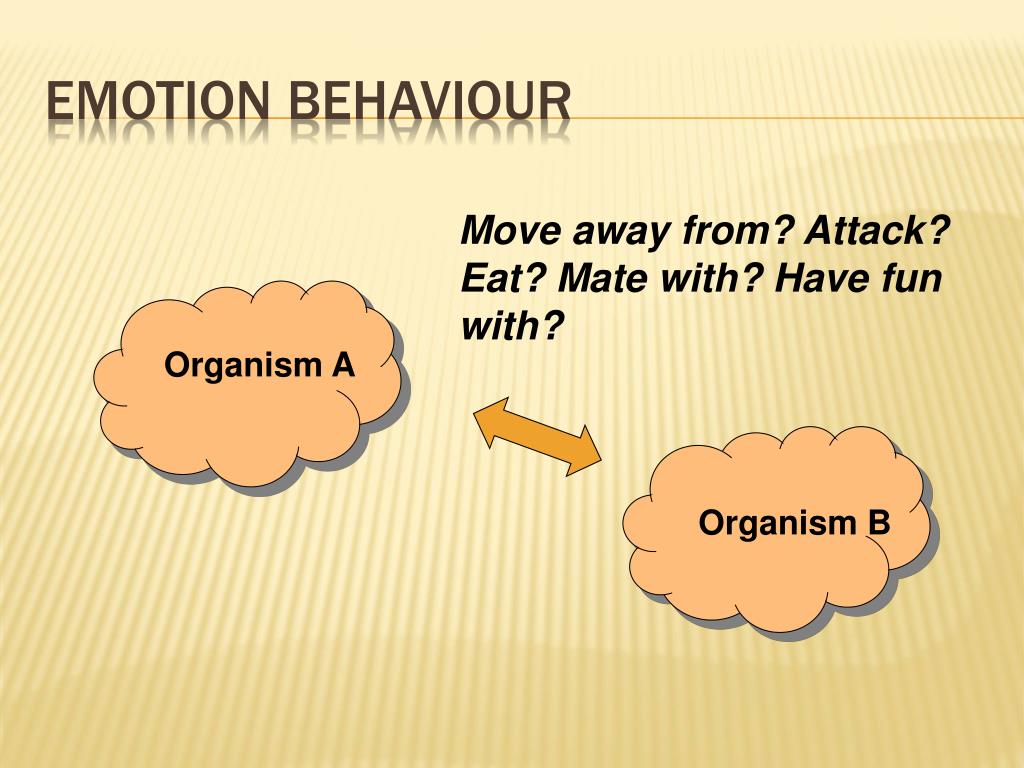 EMOTION BEHAVIOUR

Move away from? Attack? Eat? Mate with? Have fun with?

Organism A

Organism B